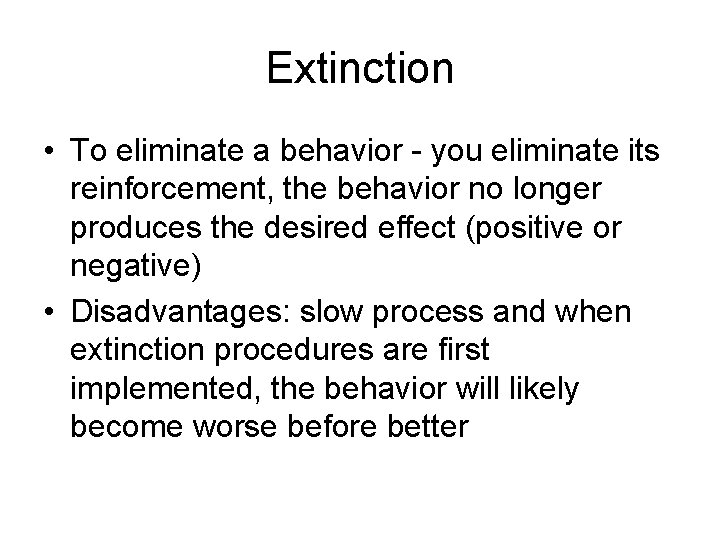 Extinction

• To eliminate a behavior - you eliminate its reinforcement, the behavior no longer produces the desired effect (positive or negative)

• Disadvantages: slow process and when extinction procedures are first implemented, the behavior will likely become worse before better